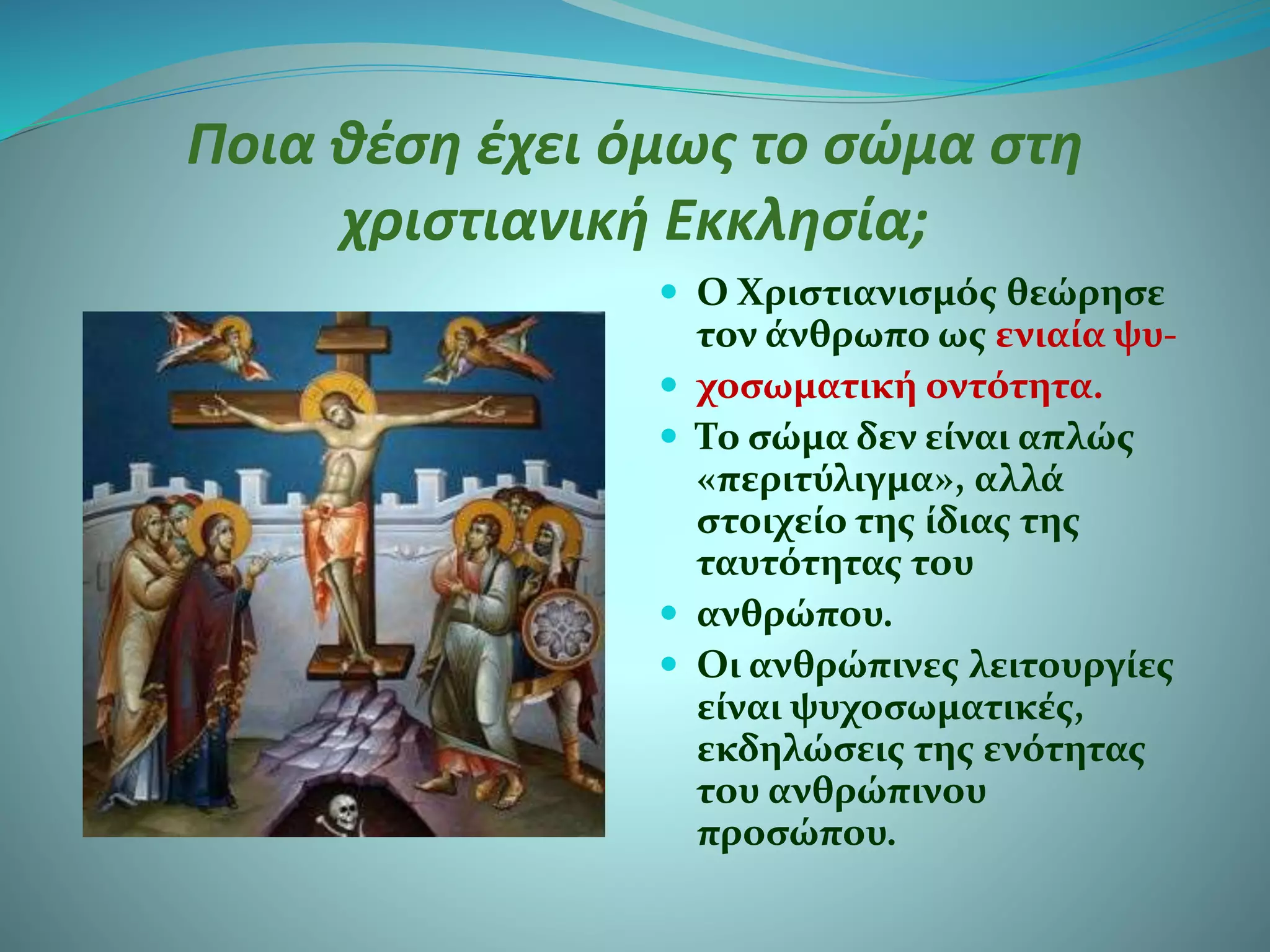 Ποια θέση έχει όμως το σώμα στη χριστιανική Εκκλησία;

- Ο Χριστιανισμός θεώρησε τον άνθρωπο ως ενιαία ψυ-
- χοσωματική οντότητα.
- Το σώμα δεν είναι απλώς «περιτύλιγμα», αλλά στοιχείο της ίδιας της ταυτότητας του
- ανθρώπου.
- Οι ανθρώπινες λειτουργίες είναι ψυχοσωματικές, εκδηλώσεις της ενότητας του ανθρώπινου προσώπου.